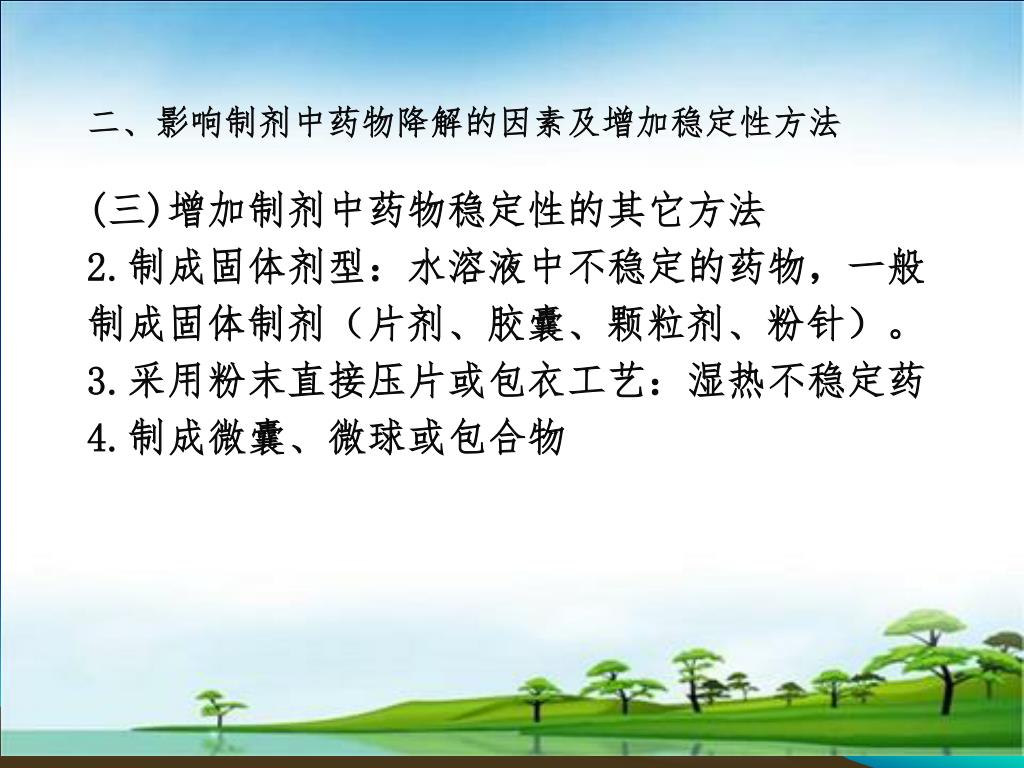 二、影响制剂中药物降解的因素及增加稳定性方法

(三)增加制剂中药物稳定性的其它方法
2.制成固体剂型：水溶液中不稳定的药物，一般制成固体制剂（片剂、胶囊、颗粒剂、粉针）。
3.采用粉末直接压片或包衣工艺：湿热不稳定药
4.制成微囊、微球或包合物